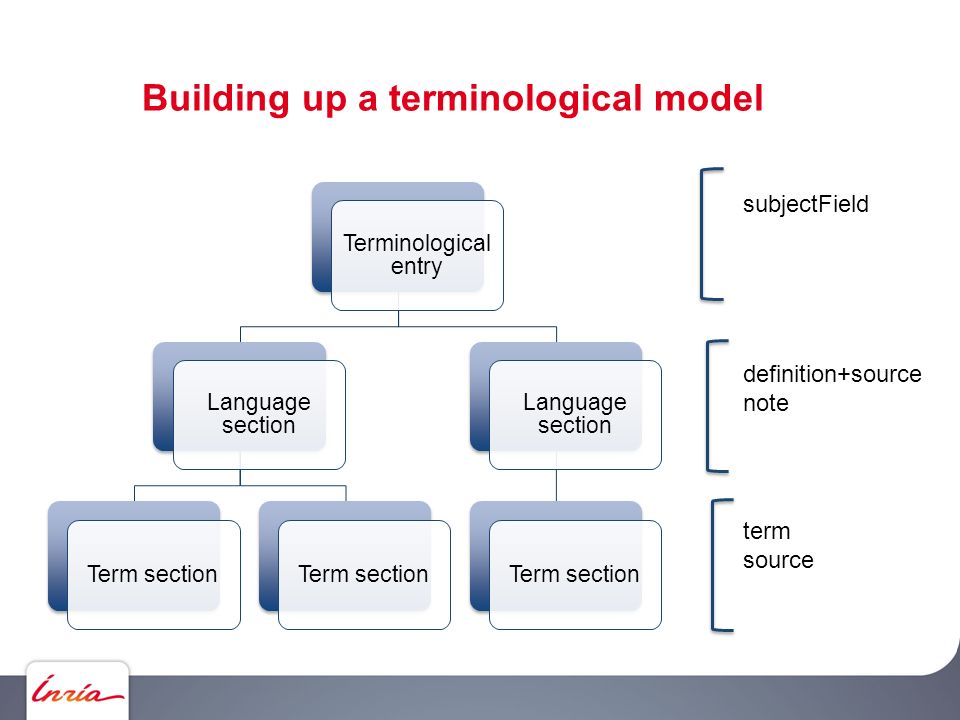 Building up a terminological model

Terminological entry

Language section

Language section

Term section

Term section

Term section

subjectField

definition+source
note

term
source

Inria